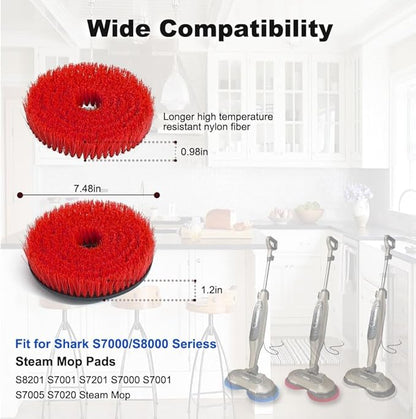 Wide Compatibility

Longer high temperature resistant nylon fiber

0.98in

7.48in

1.2in

Fit for Shark S7000/S8000 Seriess

Steam Mop Pads

S8201 S7001 S7201 S7000 S7001 S7005 S7020 Steam Mop